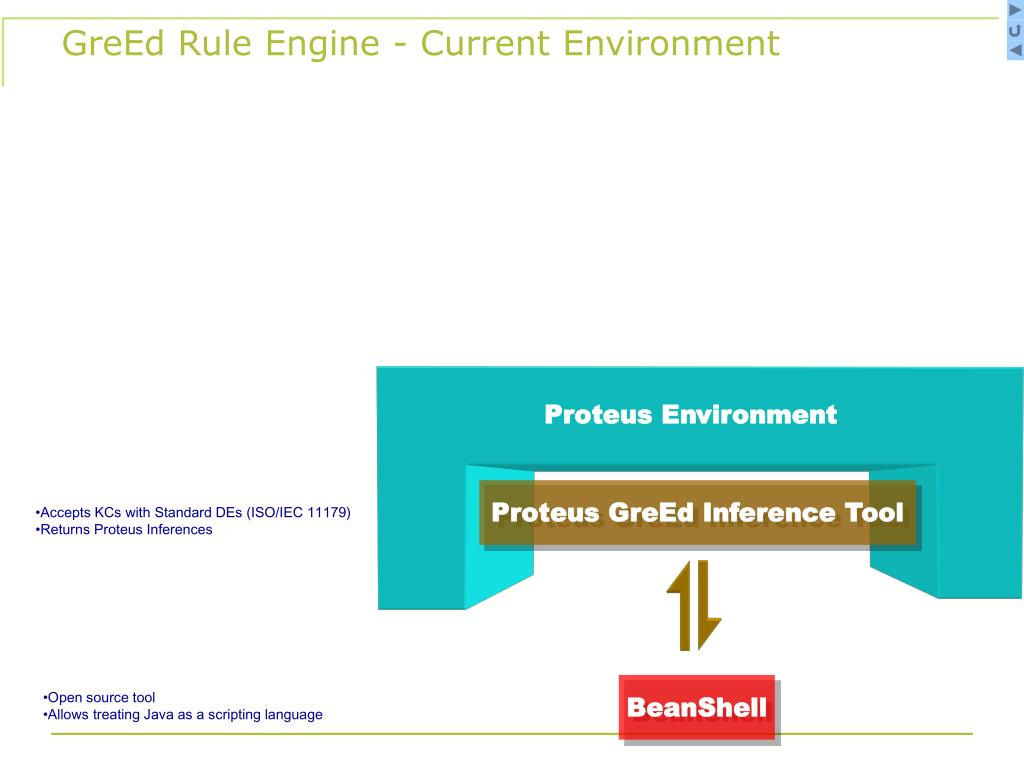 GreEd Rule Engine - Current Environment

Proteus Environment

•Accepts KCs with Standard DEs (ISO/IEC 11179)
•Returns Proteus Inferences

Proteus GreEd Inference Tool

•Open source tool
•Allows treating Java as a scripting language

BeanShell